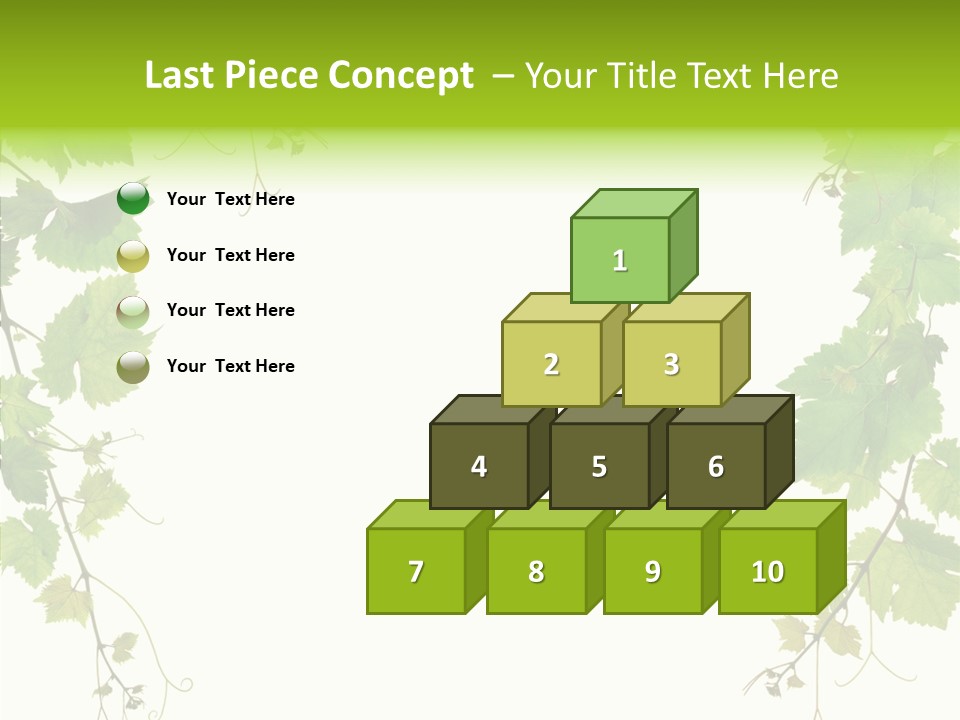 Last Piece Concept – Your Title Text Here

Your Text Here

Your Text Here

Your Text Here

Your Text Here

1

2

3

4

5

6

7

8

9

10